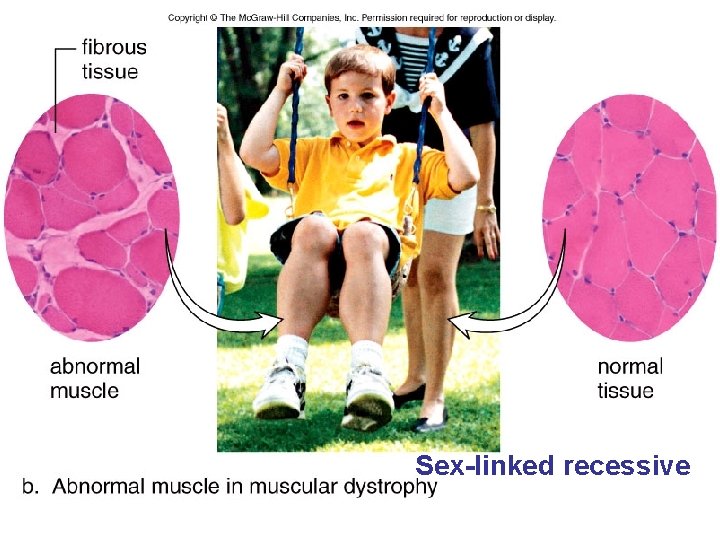 Copyright © The McGraw-Hill Companies, Inc. Permission required for reproduction or display.

fibrous tissue

abnormal muscle

normal tissue

Sex-linked recessive

b. Abnormal muscle in muscular dystrophy